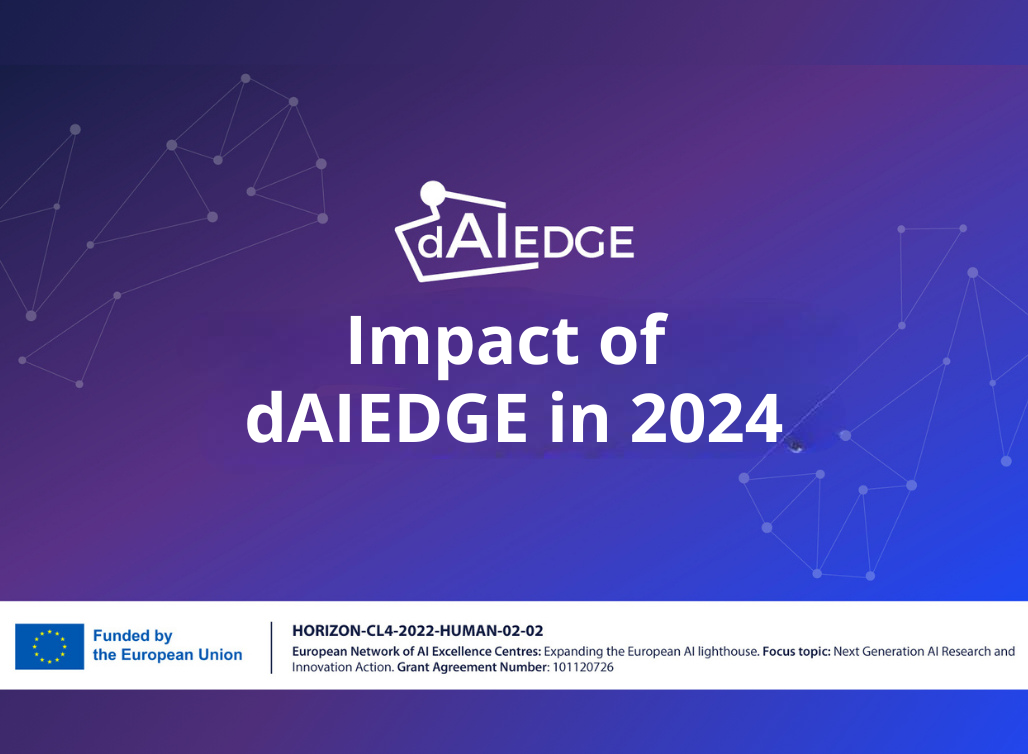 dAIEDGE

Impact of dAIEDGE in 2024

Funded by the European Union

HORIZON-CL4-2022-HUMAN-02-02

European Network of AI Excellence Centres: Expanding the European AI lighthouse. Focus topic: Next Generation AI Research and Innovation Action. Grant Agreement Number: 101120726